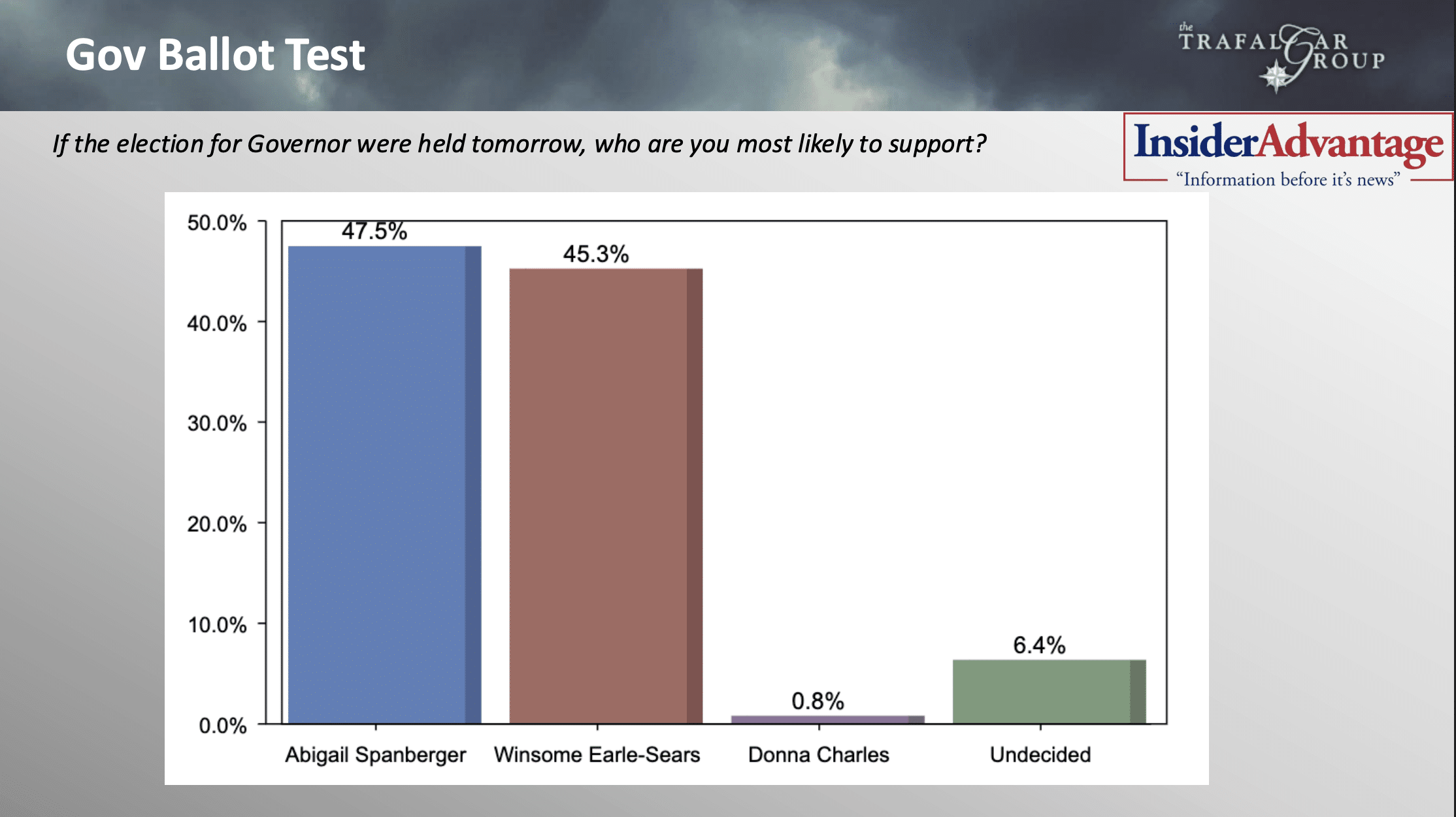 Gov Ballot Test

the TRAFALGAR GROUP

If the election for Governor were held tomorrow, who are you most likely to support?

InsiderAdvantage
"Information before it's news"

50.0%
40.0%
30.0%
20.0%
10.0%
0.0%

47.5%
45.3%
0.8%
6.4%

Abigail Spanberger
Winsome Earle-Sears
Donna Charles
Undecided